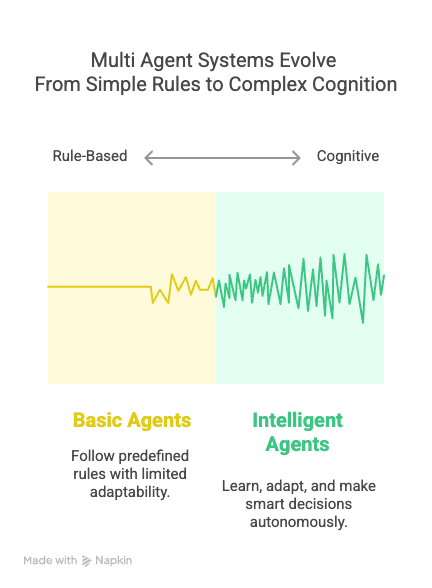 Multi Agent Systems Evolve From Simple Rules to Complex Cognition

Rule-Based

Cognitive

Basic Agents

Follow predefined rules with limited adaptability.

Intelligent Agents

Learn, adapt, and make smart decisions autonomously.

Made with Napkin